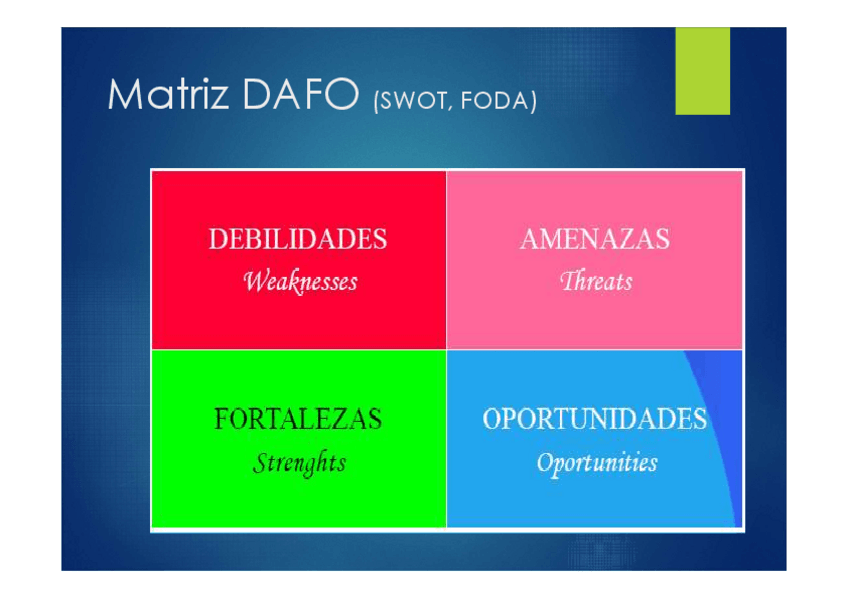 Matriz DAFO (SWOT, FODA)

| DEBILIDADES Weaknesses | AMENAZAS Threats |
|---|---|
| FORTALEZAS Strenghts | OPORTUNIDADES Oportunities |